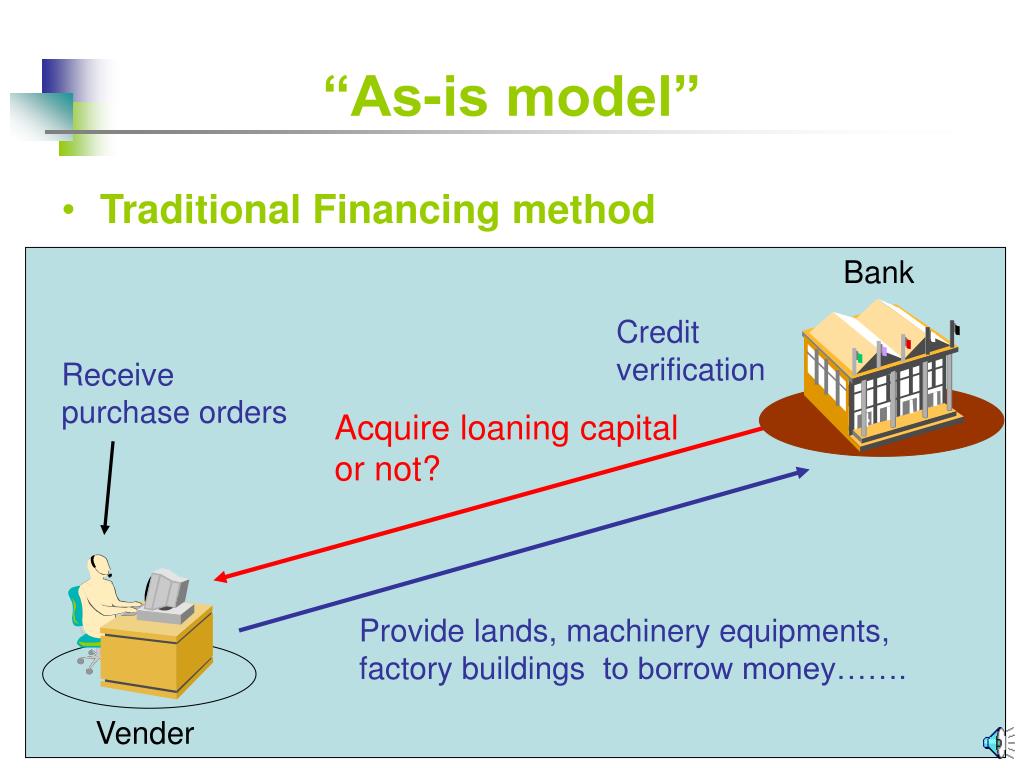 “As-is model”

• Traditional Financing method

Bank

Credit verification

Receive purchase orders

Acquire loaning capital or not?

Provide lands, machinery equipments, factory buildings to borrow money…….

Vender